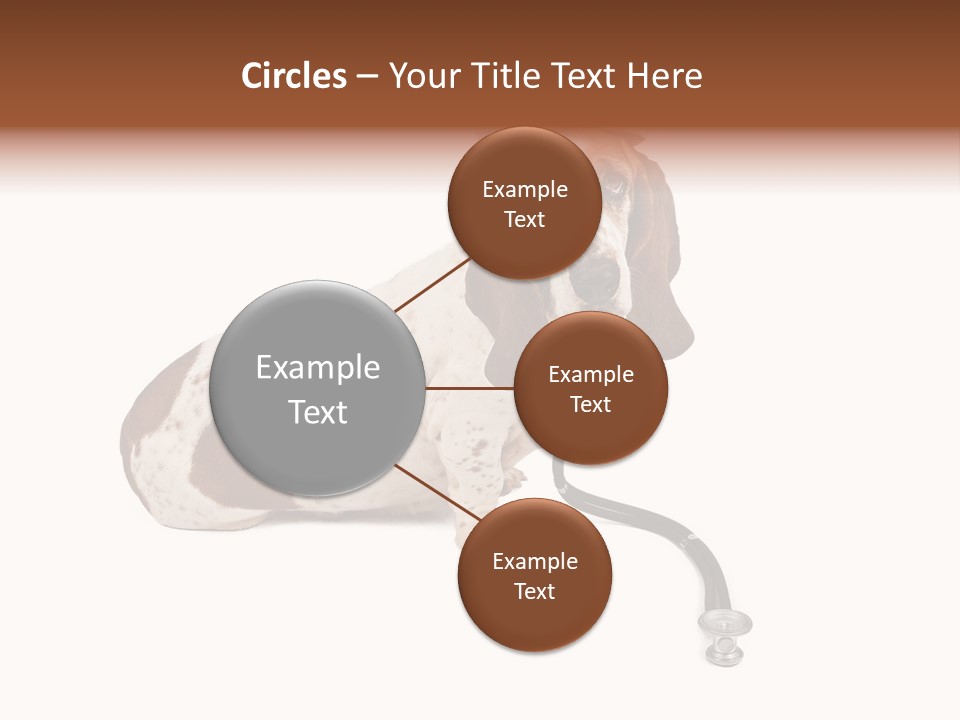 Circles – Your Title Text Here

Example Text

Example Text

Example Text

Example Text